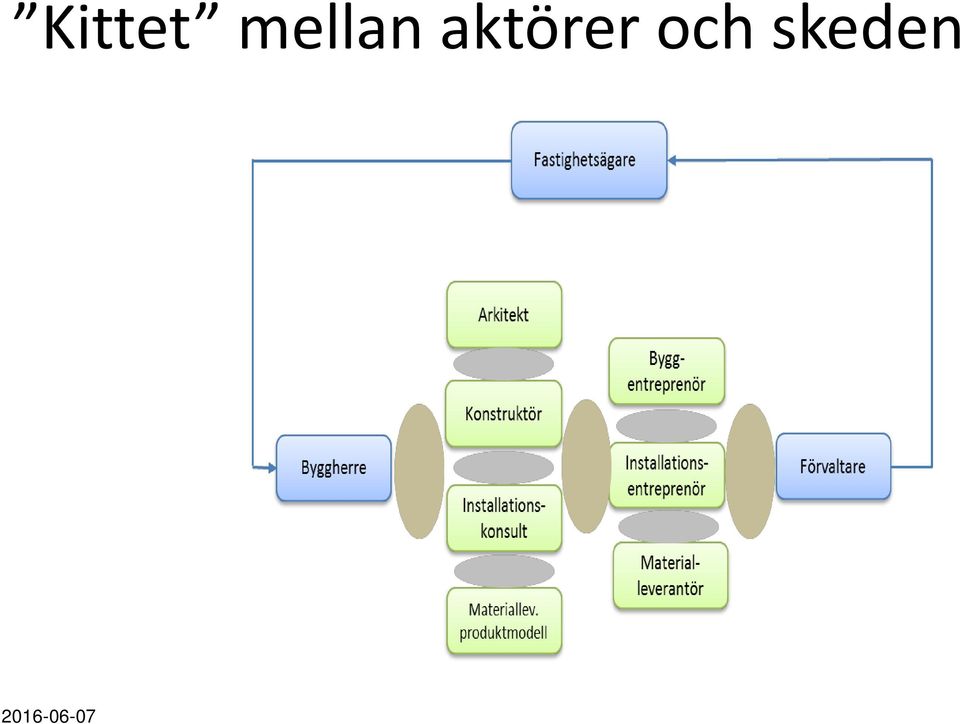 ”Kittet” mellan aktörer och skeden

Fastighetsägare

Byggherre

Arkitekt

Konstruktör

Installations-konsult

Materiallev. produktmodell

Bygg-entreprenör

Installations-entreprenör

Material-leverantör

Förvaltare

2016-06-07